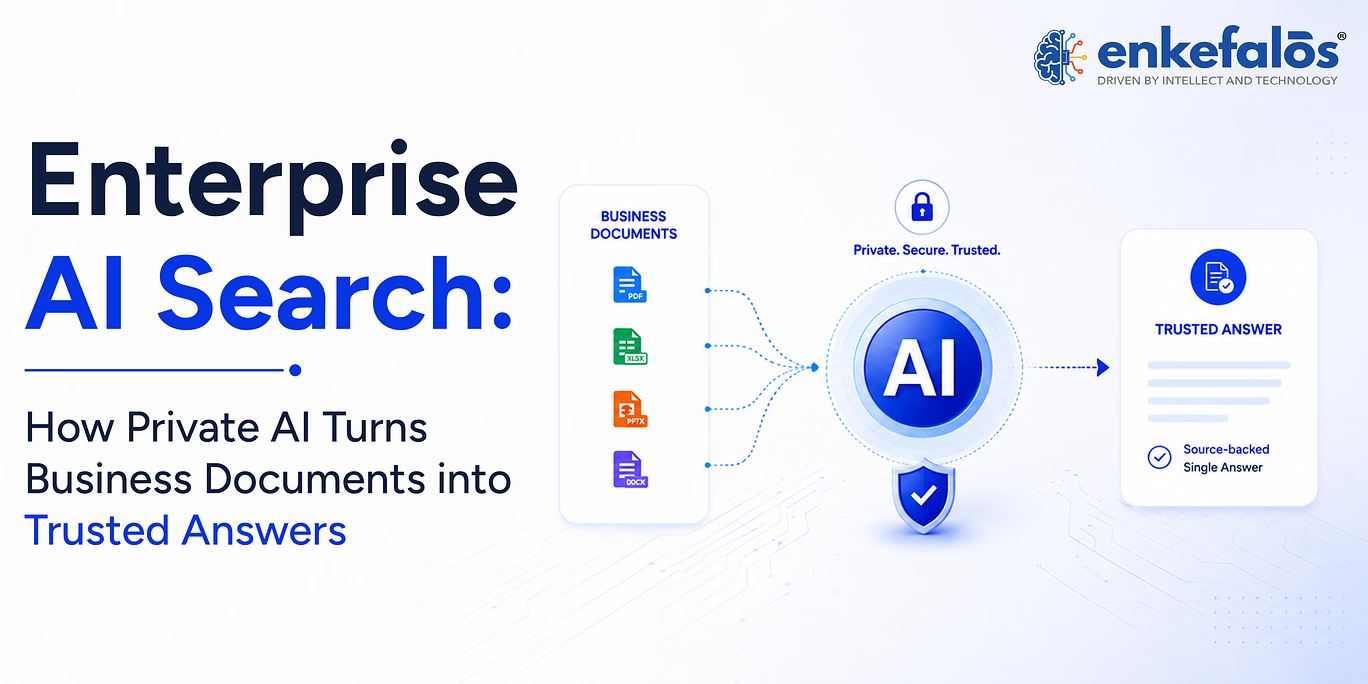 enkefalōs®
DRIVEN BY INTELLECT AND TECHNOLOGY

Enterprise AI Search:

How Private AI Turns Business Documents into Trusted Answers

BUSINESS DOCUMENTS

PDF

XLSX

PPTX

DOCX

Private. Secure. Trusted.

AI

TRUSTED ANSWER

Source-backed Single Answer